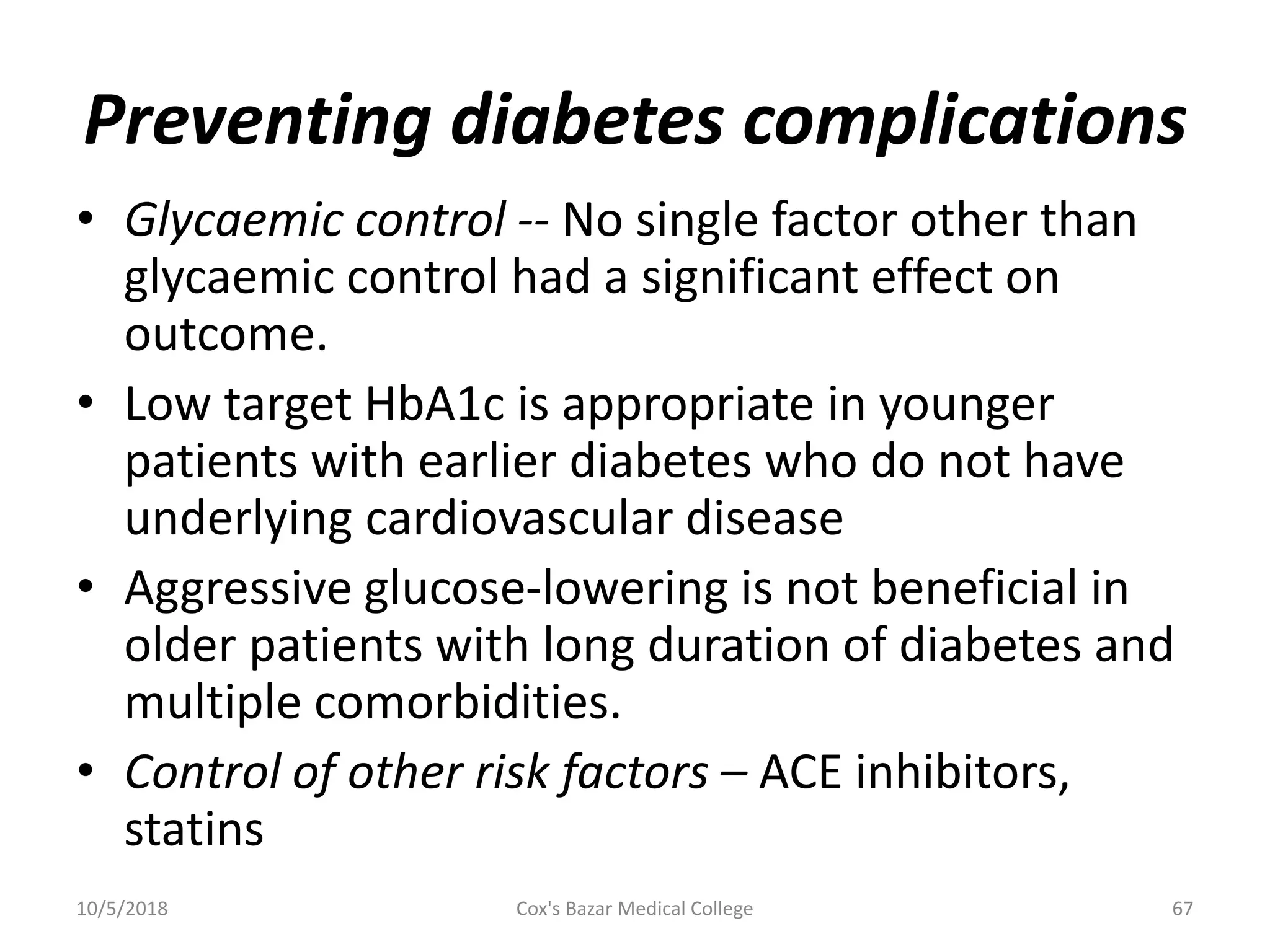 Preventing diabetes complications

• Glycaemic control -- No single factor other than glycaemic control had a significant effect on outcome.

• Low target HbA1c is appropriate in younger patients with earlier diabetes who do not have underlying cardiovascular disease

• Aggressive glucose-lowering is not beneficial in older patients with long duration of diabetes and multiple comorbidities.

• Control of other risk factors – ACE inhibitors, statins

10/5/2018 Cox's Bazar Medical College 67